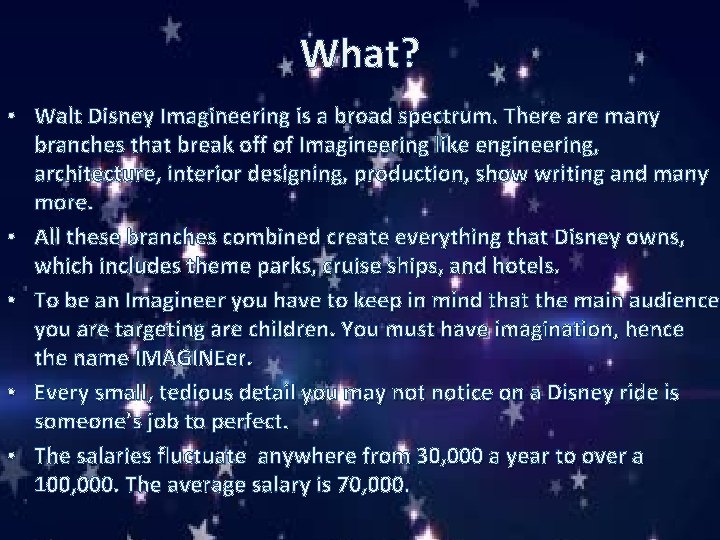 What?

• Walt Disney Imagineering is a broad spectrum. There are many branches that break off of Imagineering like engineering, architecture, interior designing, production, show writing and many more.

• All these branches combined create everything that Disney owns, which includes theme parks, cruise ships, and hotels.

• To be an Imagineer you have to keep in mind that the main audience you are targeting are children. You must have imagination, hence the name IMAGINEer.

• Every small, tedious detail you may not notice on a Disney ride is someone's job to perfect.

• The salaries fluctuate anywhere from 30,000 a year to over a 100,000. The average salary is 70,000.